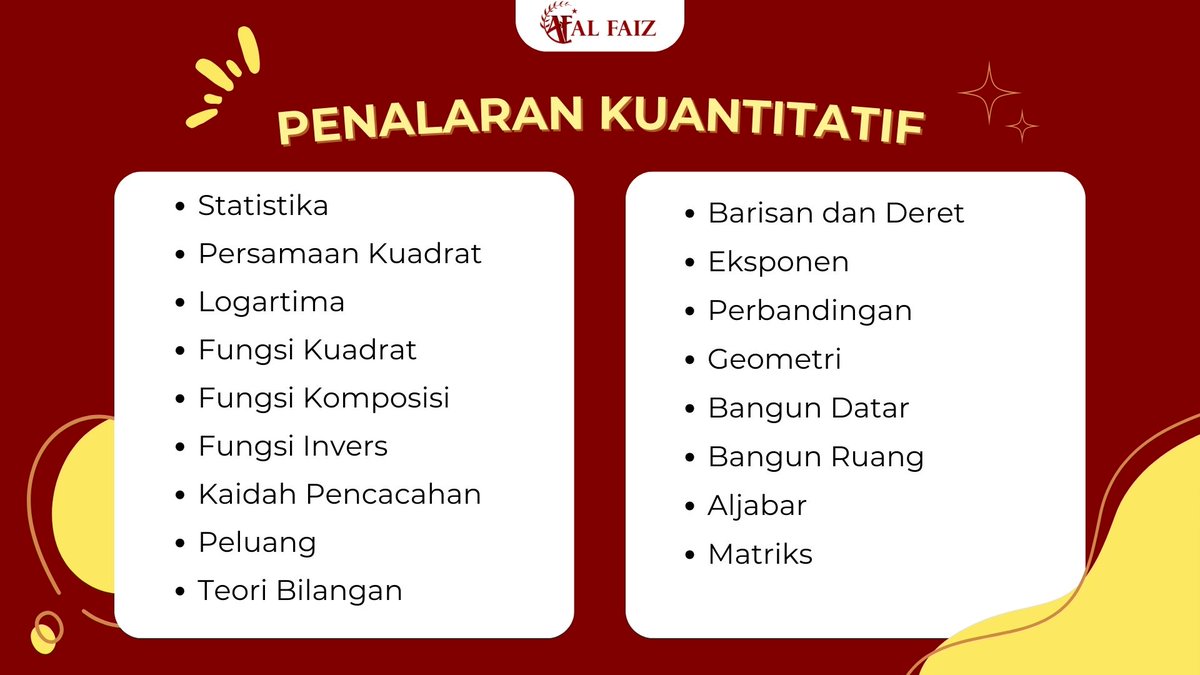 AL FAIZ

PENALARAN KUANTITATIF

- Statistika
- Persamaan Kuadrat
- Logartima
- Fungsi Kuadrat
- Fungsi Komposisi
- Fungsi Invers
- Kaidah Pencacahan
- Peluang
- Teori Bilangan

- Barisan dan Deret
- Eksponen
- Perbandingan
- Geometri
- Bangun Datar
- Bangun Ruang
- Aljabar
- Matriks